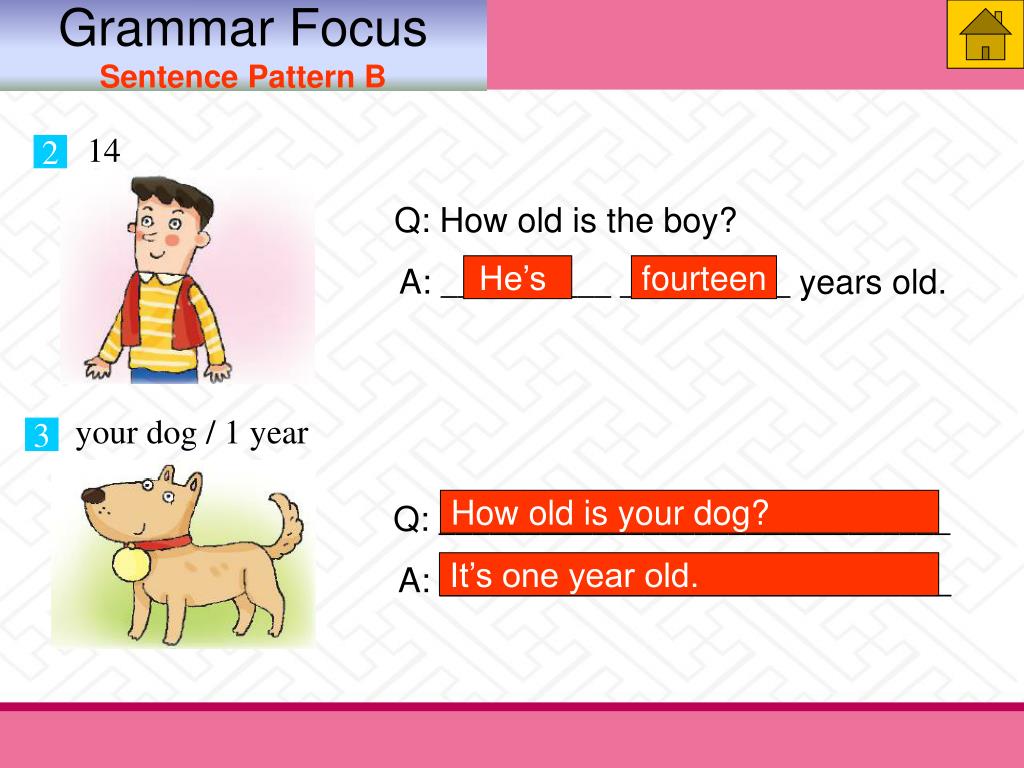 Grammar Focus
Sentence Pattern B

2 14

Q: How old is the boy?
A: He's fourteen years old.

3 your dog / 1 year

Q: How old is your dog?
A: It's one year old.